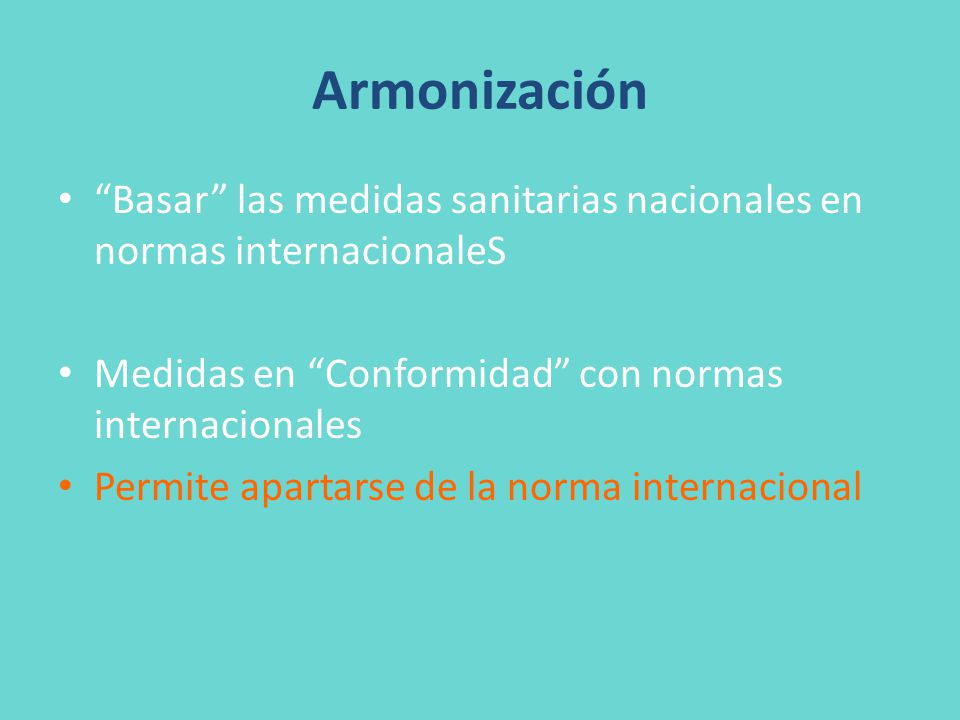 Armonización

• “Basar” las medidas sanitarias nacionales en normas internacionaleS

• Medidas en “Conformidad” con normas internacionales

• Permite apartarse de la norma internacional